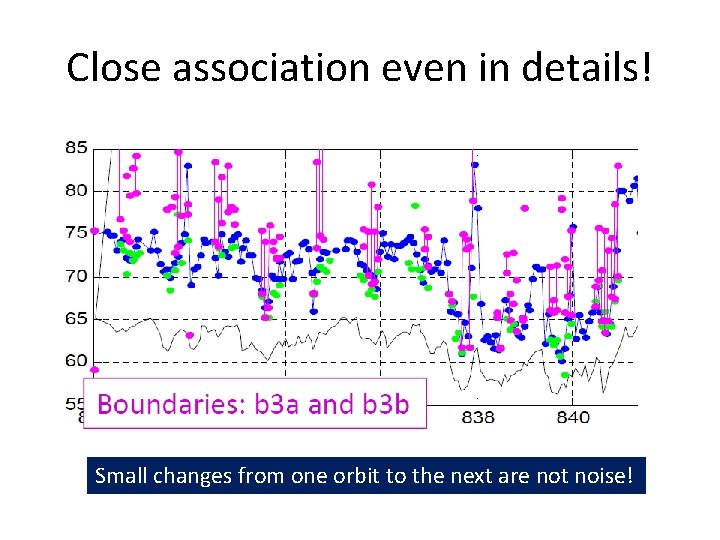 Close association even in details!

85
80
75
70
65
60
55

838
840

Boundaries: b3a and b3b

Small changes from one orbit to the next are not noise!